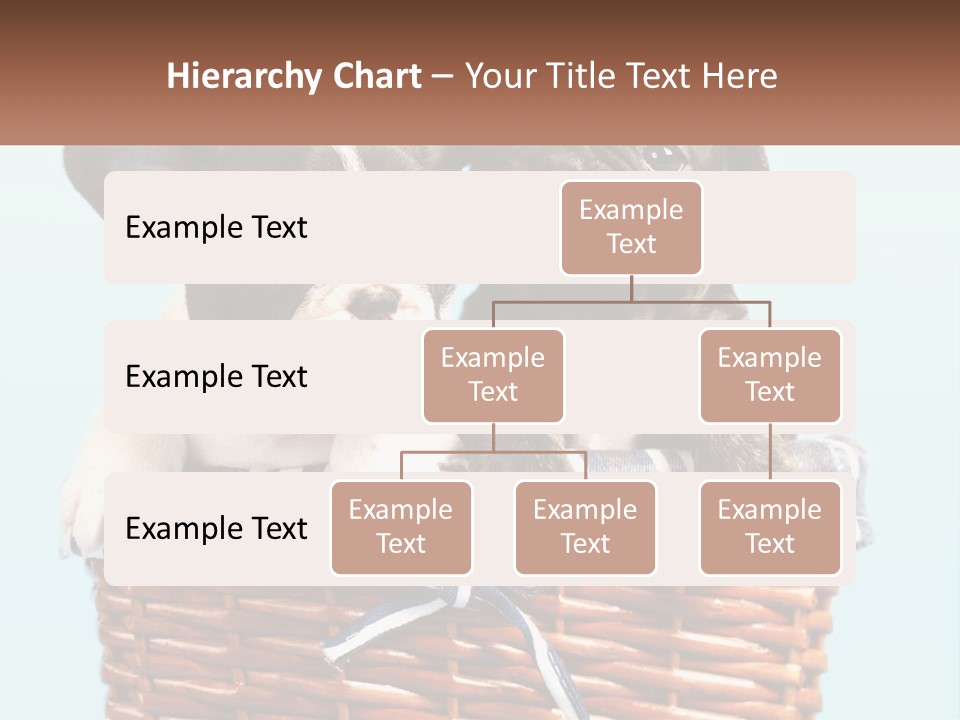 Hierarchy Chart – Your Title Text Here

Example Text

Example Text

Example Text

Example Text

Example Text

Example Text

Example Text

Example Text

Example Text